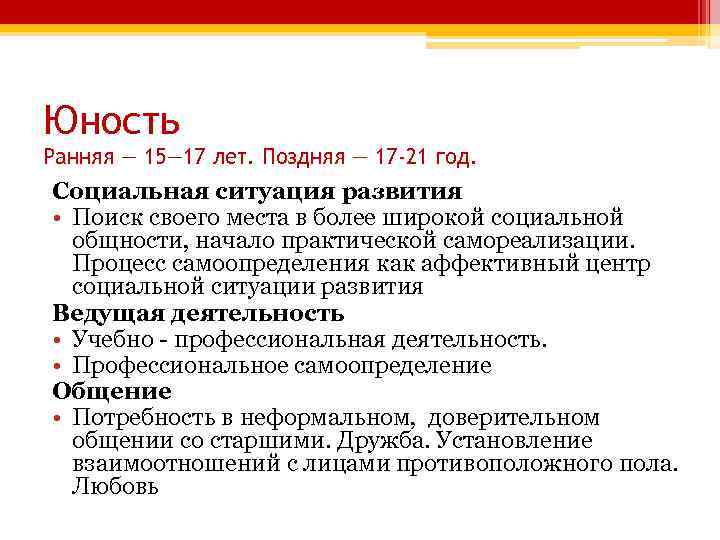 Юность
Ранняя — 15—17 лет. Поздняя — 17-21 год.

Социальная ситуация развития

• Поиск своего места в более широкой социальной общности, начало практической самореализации. Процесс самоопределения как аффективный центр социальной ситуации развития

Ведущая деятельность

• Учебно - профессиональная деятельность.
• Профессиональное самоопределение

Общение

• Потребность в неформальном, доверительном общении со старшими. Дружба. Установление взаимоотношений с лицами противоположного пола. Любовь